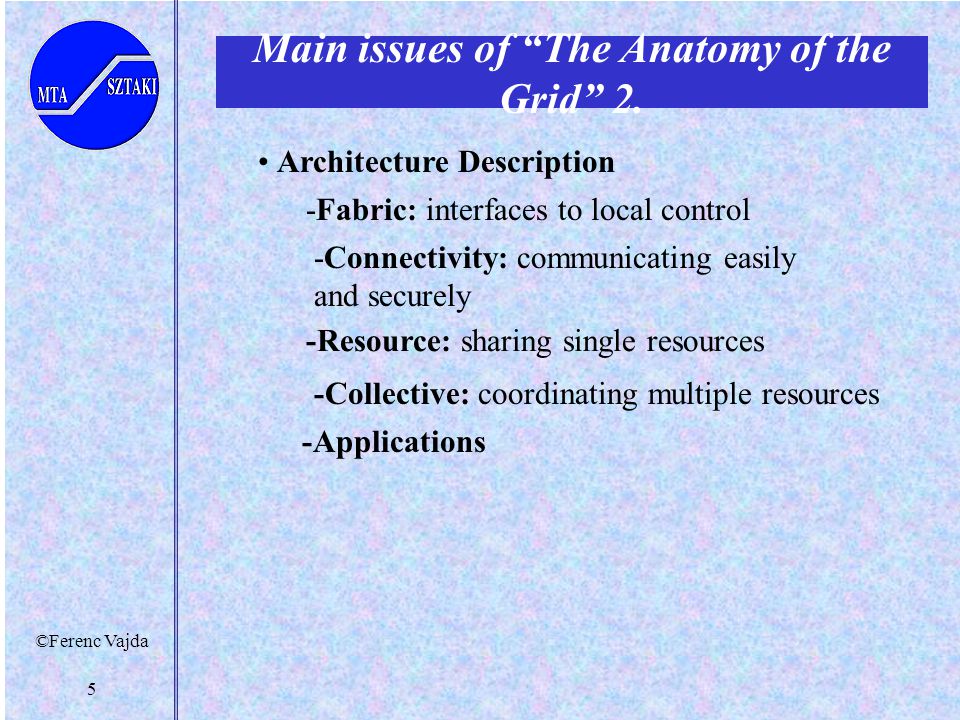 MTA SZTAKI

Main issues of “The Anatomy of the Grid” 2.

• Architecture Description

-Fabric: interfaces to local control

-Connectivity: communicating easily and securely

-Resource: sharing single resources

-Collective: coordinating multiple resources

-Applications

©Ferenc Vajda

5